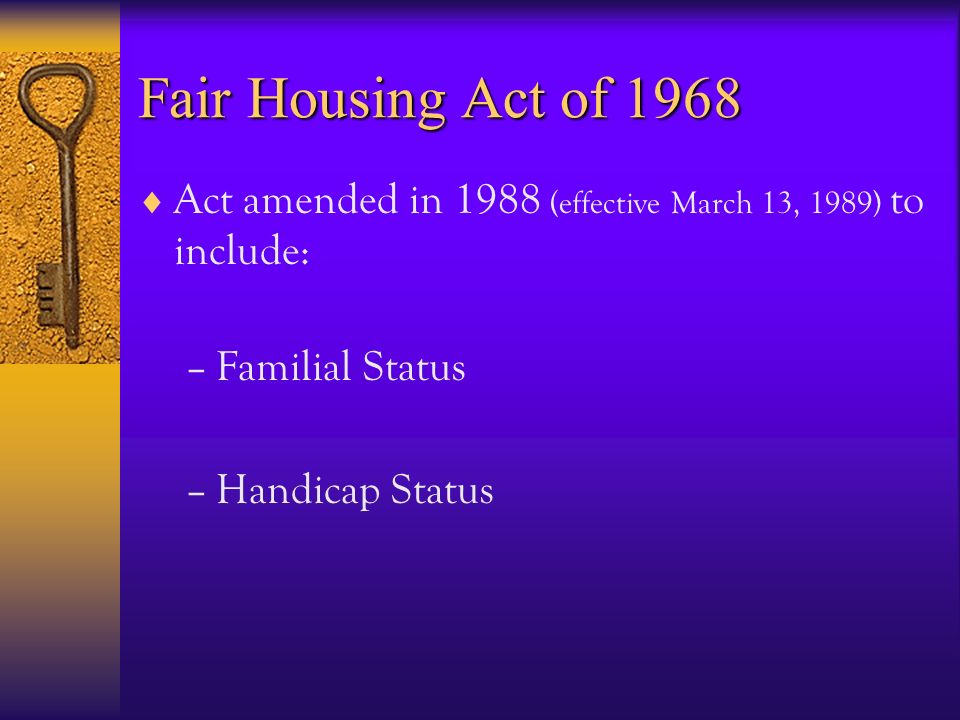 Fair Housing Act of 1968

♦ Act amended in 1988 (effective March 13, 1989) to include:

– Familial Status

– Handicap Status